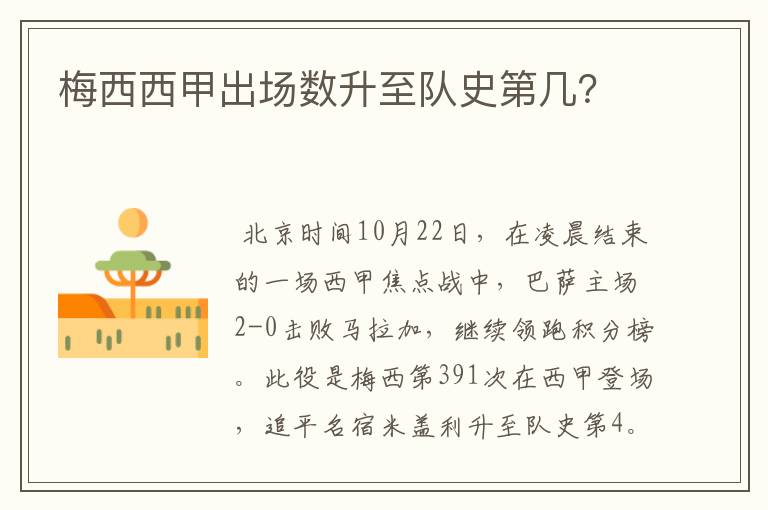 梅西西甲出场数升至队史第几?

北京时间10月22日，在凌晨结束的一场西甲焦点战中，巴萨主场2-0击败马拉加，继续领跑积分榜。此役是梅西第391次在西甲登场，追平名宿米盖利升至队史第4。